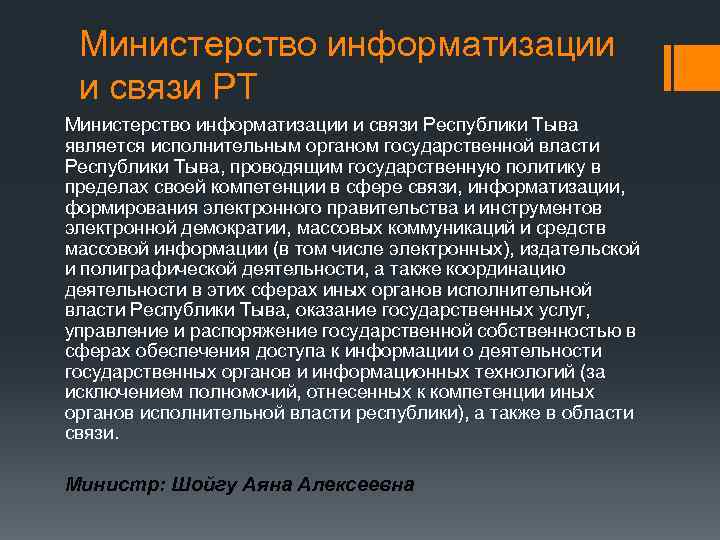 Министерство информатизации и связи РТ

Министерство информатизации и связи Республики Тыва является исполнительным органом государственной власти Республики Тыва, проводящим государственную политику в пределах своей компетенции в сфере связи, информатизации, формирования электронного правительства и инструментов электронной демократии, массовых коммуникаций и средств массовой информации (в том числе электронных), издательской и полиграфической деятельности, а также координацию деятельности в этих сферах иных органов исполнительной власти Республики Тыва, оказание государственных услуг, управление и распоряжение государственной собственностью в сферах обеспечения доступа к информации о деятельности государственных органов и информационных технологий (за исключением полномочий, отнесенных к компетенции иных органов исполнительной власти республики), а также в области связи.

Министр: Шойгу Аяна Алексеевна